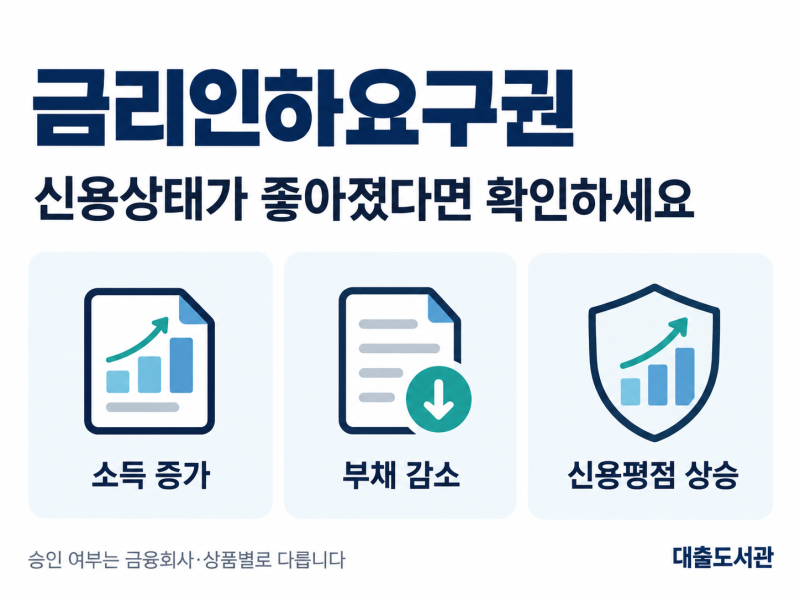 금리인하요구권

신용상태가 좋아졌다면 확인하세요

소득 증가

부채 감소

신용평점 상승

승인 여부는 금융회사·상품별로 다릅니다

대출도서관